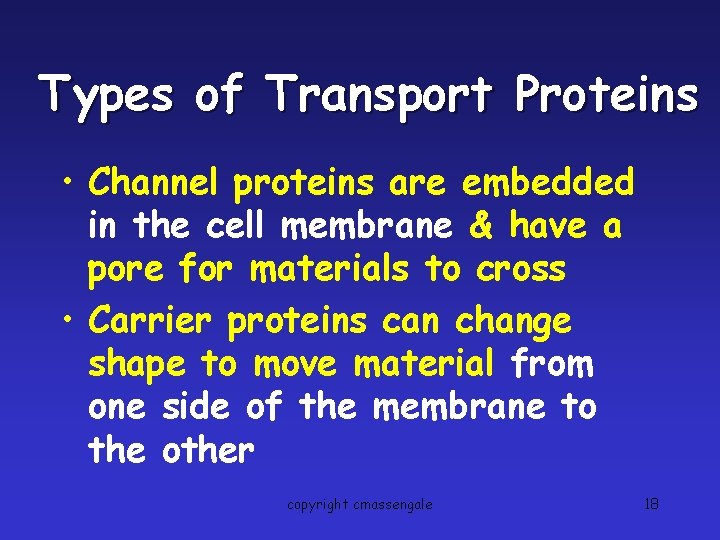 Types of Transport Proteins

• Channel proteins are embedded in the cell membrane & have a pore for materials to cross

• Carrier proteins can change shape to move material from one side of the membrane to the other

copyright cmassengale

18